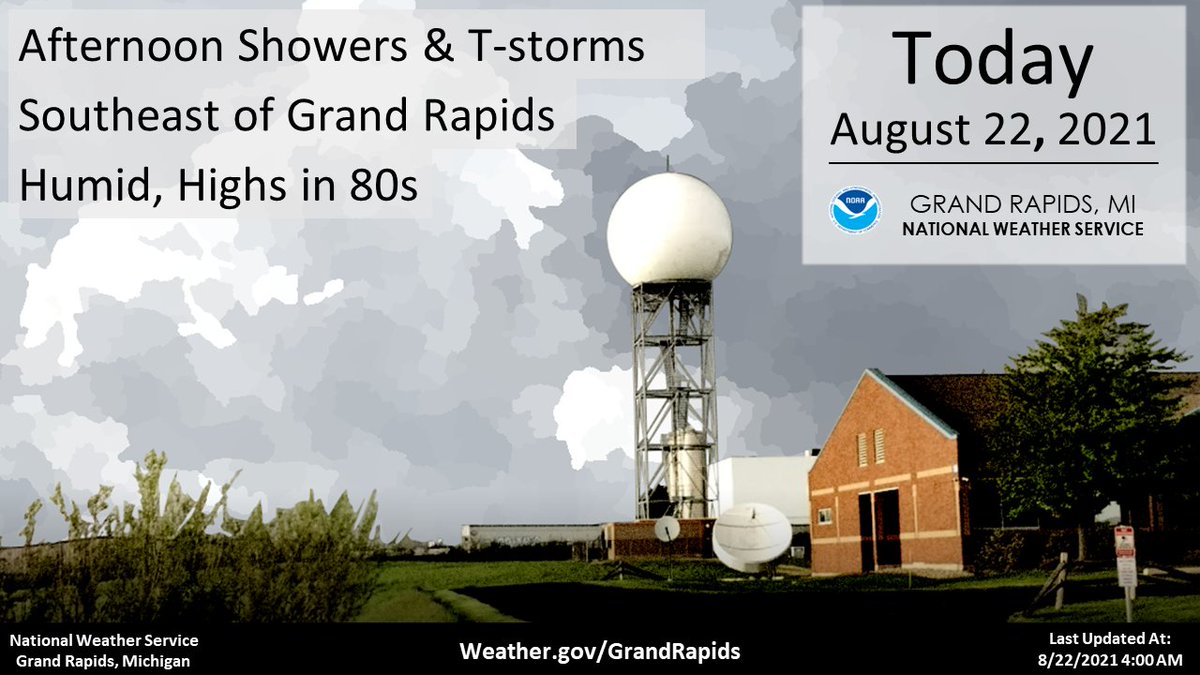 Afternoon Showers & T-storms
Southeast of Grand Rapids
Humid, Highs in 80s

Today
August 22, 2021

NOAA

GRAND RAPIDS, MI
NATIONAL WEATHER SERVICE

National Weather Service
Grand Rapids, Michigan

Weather.gov/GrandRapids

Last Updated At:
8/22/2021 4:00 AM